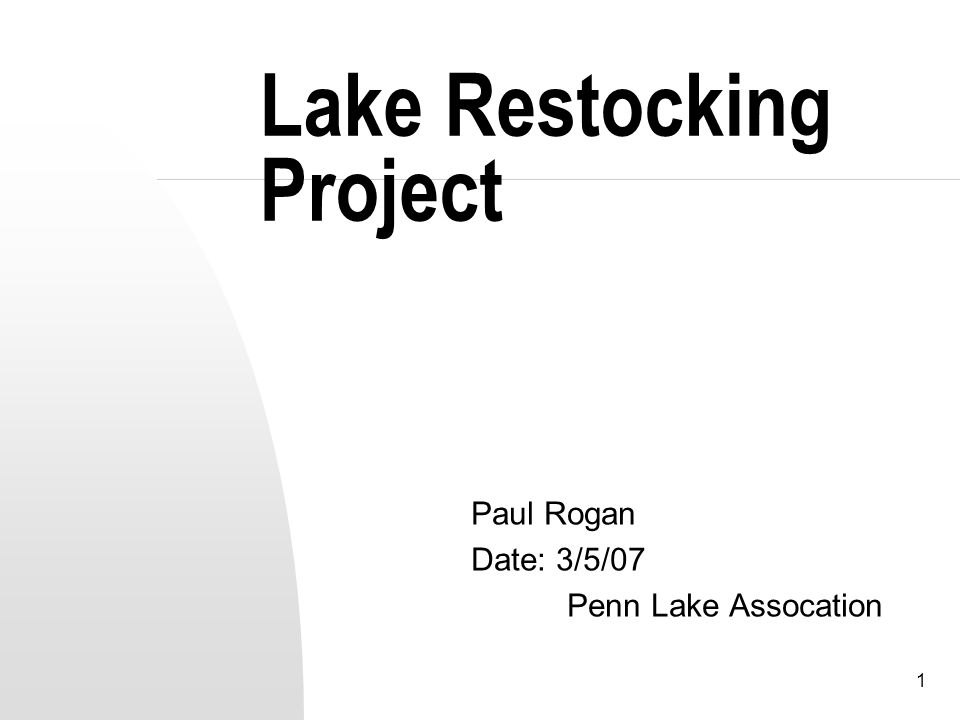 Lake Restocking Project

Paul Rogan
Date: 3/5/07
Penn Lake Assocation

1